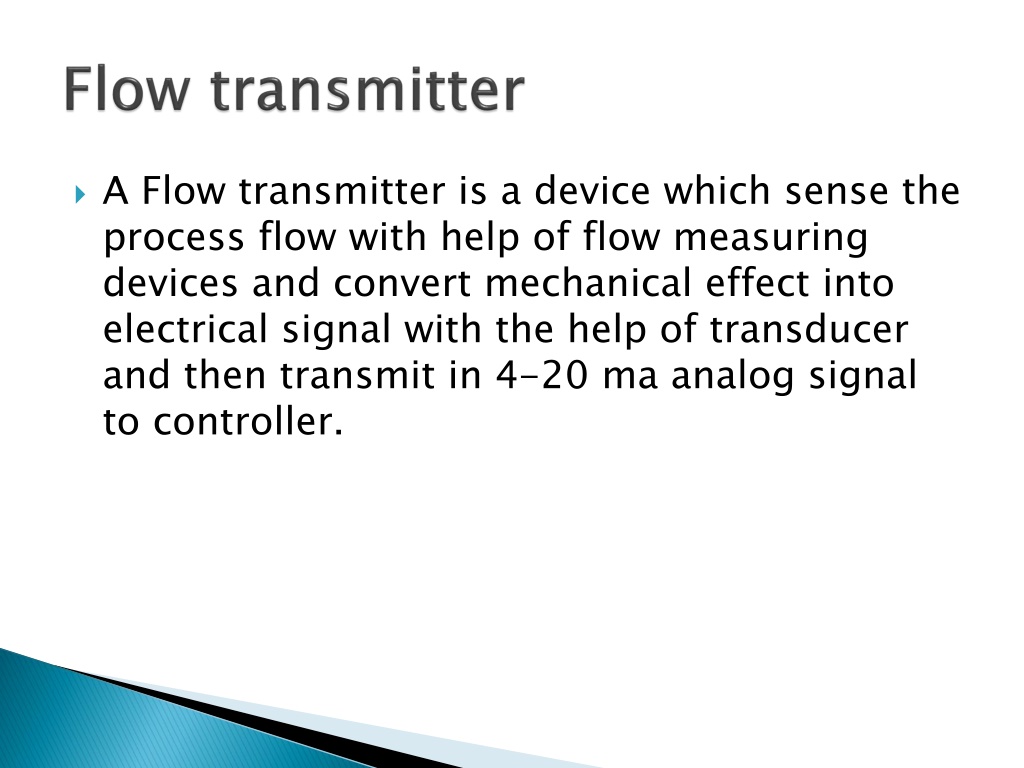 Flow transmitter

A Flow transmitter is a device which sense the process flow with help of flow measuring devices and convert mechanical effect into electrical signal with the help of transducer and then transmit in 4-20 ma analog signal to controller.